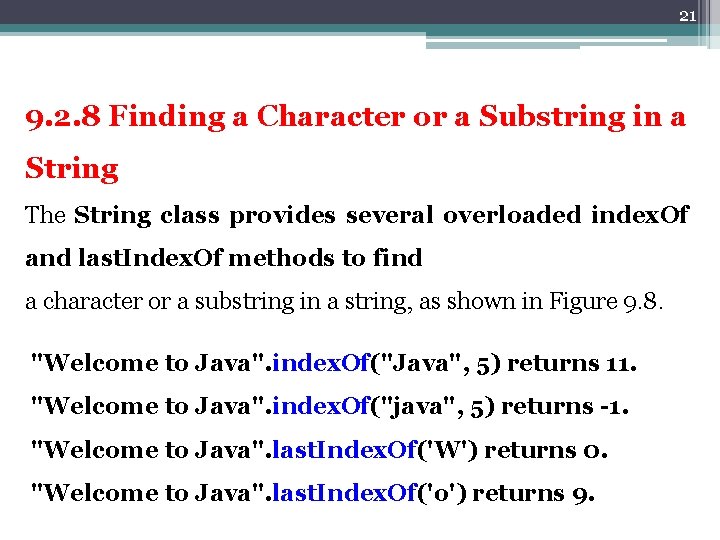 21

9.2.8 Finding a Character or a Substring in a String

The String class provides several overloaded indexOf and lastIndexOf methods to find a character or a substring in a string, as shown in Figure 9.8.

"Welcome to Java".indexOf("Java", 5) returns 11.

"Welcome to Java".indexOf("java", 5) returns -1.

"Welcome to Java".lastIndexOf('W') returns 0.

"Welcome to Java".lastIndexOf('o') returns 9.